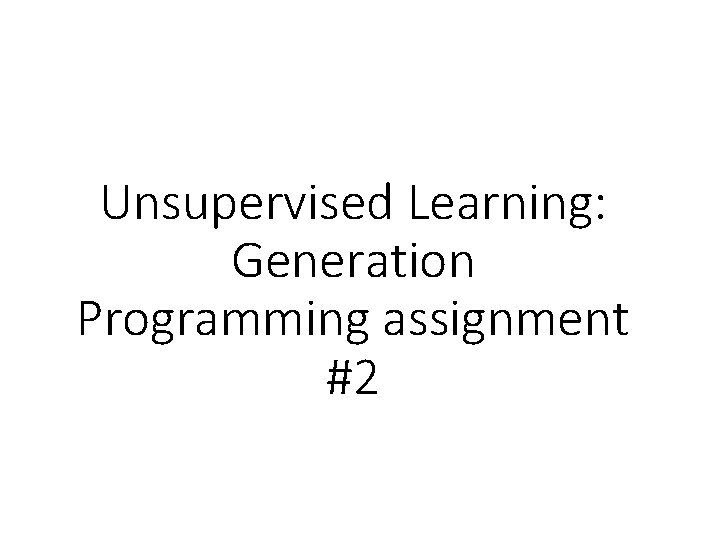 Unsupervised Learning: Generation
Programming assignment #2